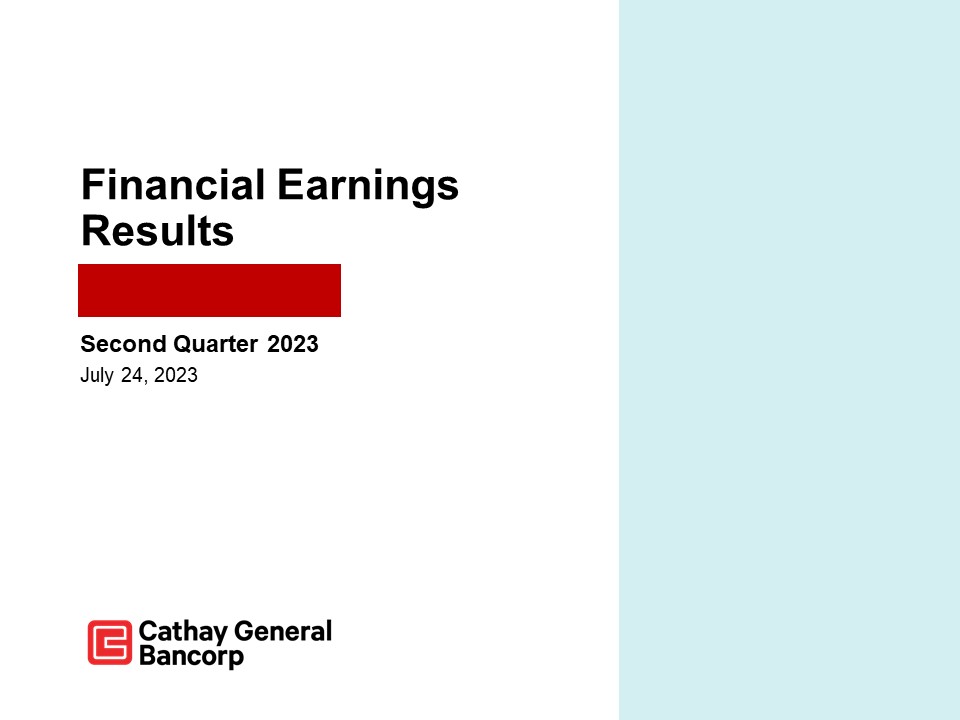 Financial Earnings Results

Second Quarter 2023
July 24, 2023

Cathay General Bancorp